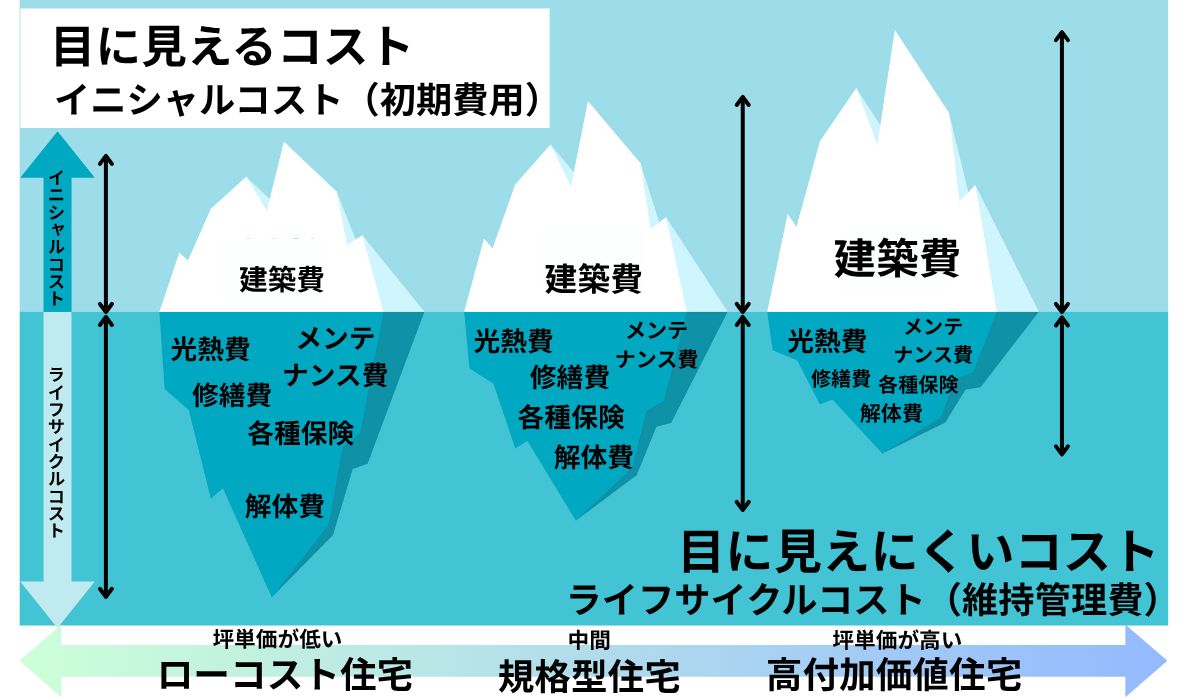 目に見えるコスト
イニシャルコスト（初期費用）

イニシャルコスト

ライフサイクルコスト

建築費

光熱費
メンテナンス費
修繕費
各種保険
解体費

建築費

光熱費
メンテナンス費
修繕費
各種保険
解体費

建築費

光熱費
メンテナンス費
修繕費
各種保険
解体費

目に見えにくいコスト
ライフサイクルコスト（維持管理費）

坪単価が低い
ローコスト住宅

中間
規格型住宅

坪単価が高い
高付加価値住宅